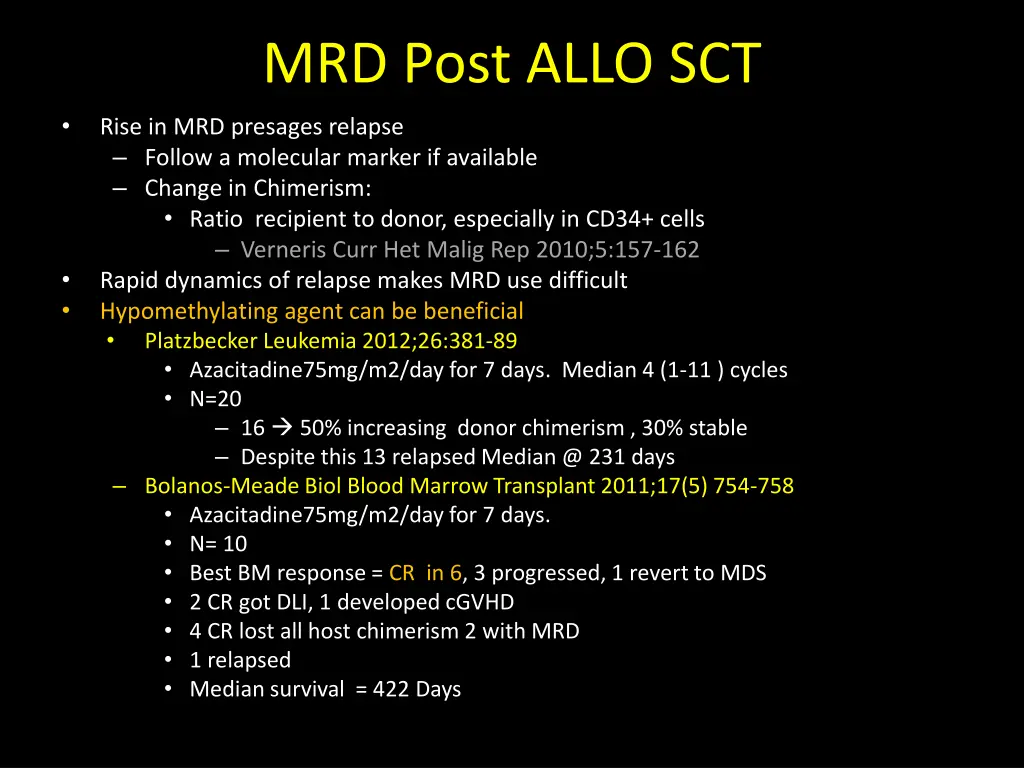 MRD Post ALLO SCT

• Rise in MRD presages relapse
 – Follow a molecular marker if available
 – Change in Chimerism:
  • Ratio recipient to donor, especially in CD34+ cells
   – Verneris Curr Het Malig Rep 2010;5:157-162
• Rapid dynamics of relapse makes MRD use difficult
• Hypomethylating agent can be beneficial
 • Platzbecker Leukemia 2012;26:381-89
  • Azacitadine75mg/m2/day for 7 days. Median 4 (1-11 ) cycles
  • N=20
   – 16 → 50% increasing donor chimerism , 30% stable
   – Despite this 13 relapsed Median @ 231 days
 – Bolanos-Meade Biol Blood Marrow Transplant 2011;17(5) 754-758
  • Azacitadine75mg/m2/day for 7 days.
  • N= 10
  • Best BM response = CR in 6, 3 progressed, 1 revert to MDS
  • 2 CR got DLI, 1 developed cGVHD
  • 4 CR lost all host chimerism 2 with MRD
  • 1 relapsed
  • Median survival = 422 Days